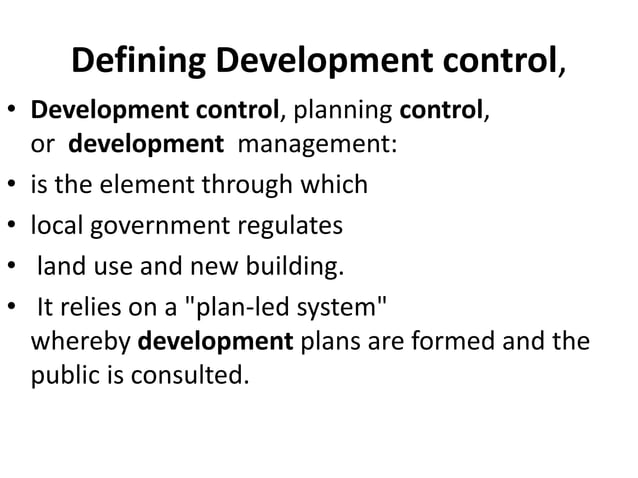 Defining Development control,

• Development control, planning control, or development management:
• is the element through which
• local government regulates
• land use and new building.
• It relies on a "plan-led system" whereby development plans are formed and the public is consulted.